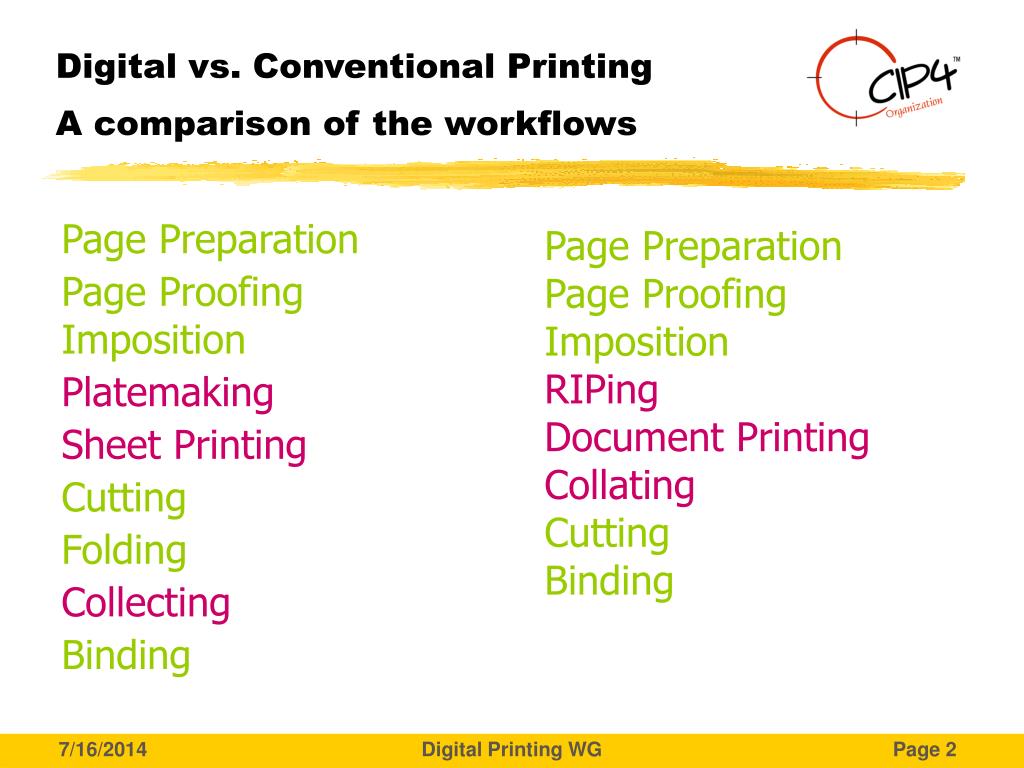 Digital vs. Conventional Printing

A comparison of the workflows

CIP4™ Organization

Page Preparation
Page Proofing
Imposition
Platemaking
Sheet Printing
Cutting
Folding
Collecting
Binding

Page Preparation
Page Proofing
Imposition
RIPing
Document Printing
Collating
Cutting
Binding

7/16/2014 Digital Printing WG Page 2